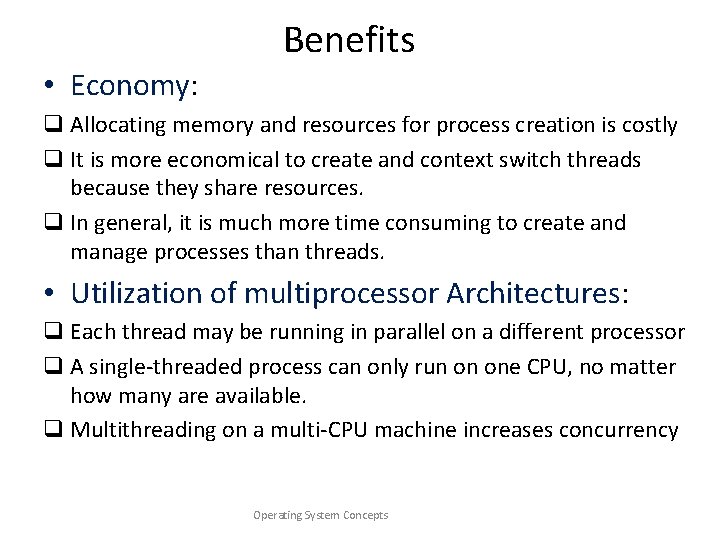 Benefits

• Economy:

❑ Allocating memory and resources for process creation is costly

❑ It is more economical to create and context switch threads because they share resources.

❑ In general, it is much more time consuming to create and manage processes than threads.

• Utilization of multiprocessor Architectures:

❑ Each thread may be running in parallel on a different processor

❑ A single-threaded process can only run on one CPU, no matter how many are available.

❑ Multithreading on a multi-CPU machine increases concurrency

Operating System Concepts